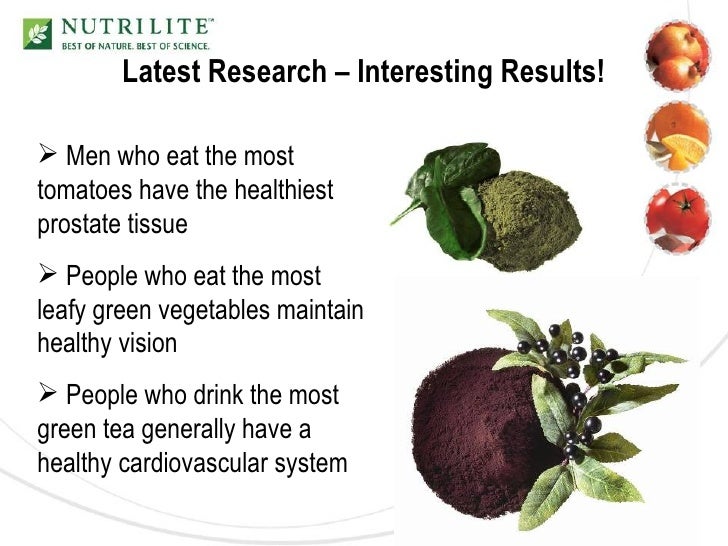 NUTRILITE™
BEST OF NATURE. BEST OF SCIENCE.

Latest Research – Interesting Results!

➢ Men who eat the most tomatoes have the healthiest prostate tissue

➢ People who eat the most leafy green vegetables maintain healthy vision

➢ People who drink the most green tea generally have a healthy cardiovascular system